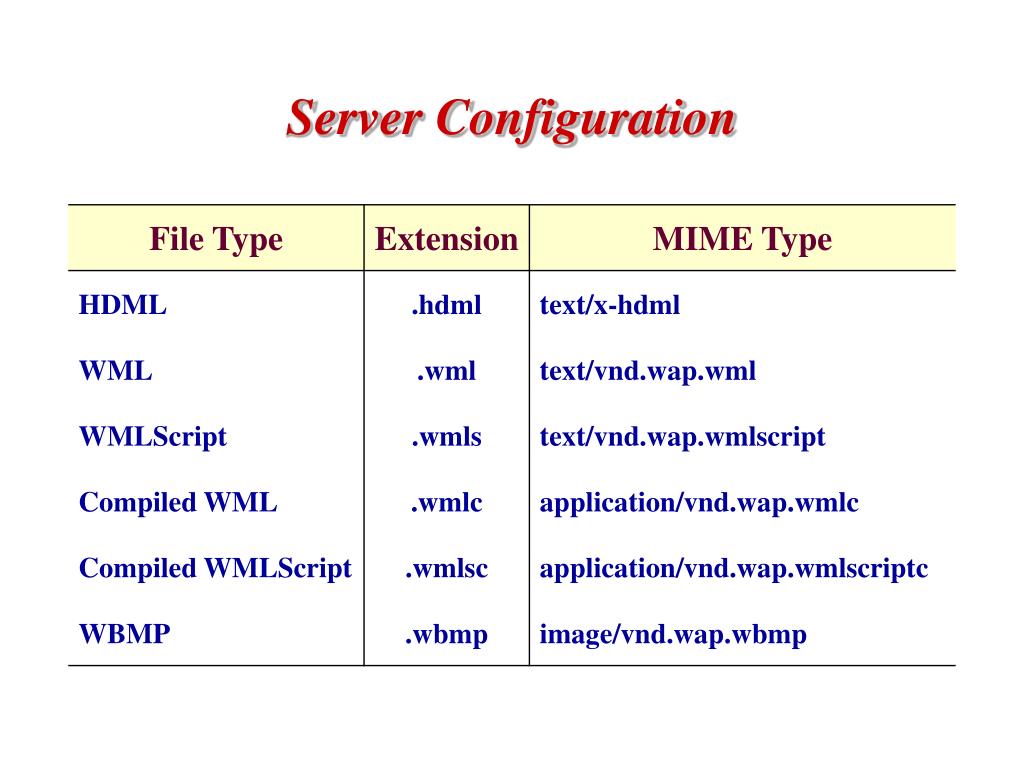 Server Configuration

| File Type | Extension | MIME Type |
|---|---|---|
| HDML | .hdml | text/x-hdml |
| WML | .wml | text/vnd.wap.wml |
| WMLScript | .wmls | text/vnd.wap.wmlscript |
| Compiled WML | .wmlc | application/vnd.wap.wmlc |
| Compiled WMLScript | .wmlsc | application/vnd.wap.wmlscriptc |
| WBMP | .wbmp | image/vnd.wap.wbmp |